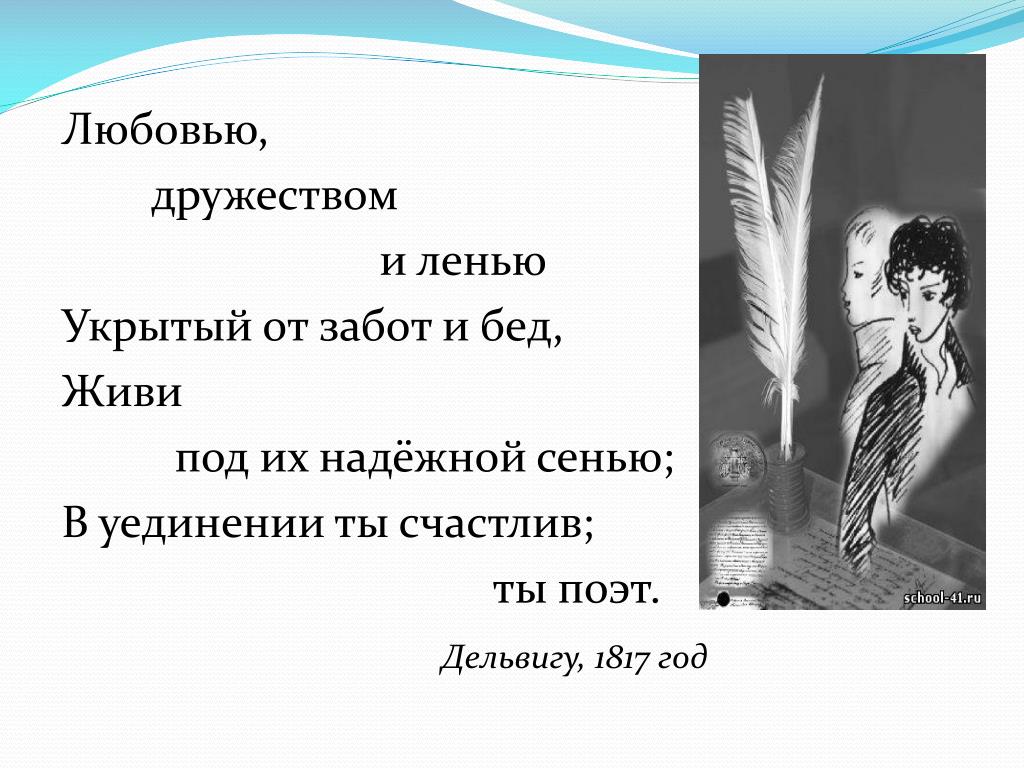 Любовью,

дружеством

и ленью

Укрытый от забот и бед,

Живи

под их надёжной сенью;

В уединении ты счастлив;

ты поэт.

Дельвигу, 1817 год

school-41.ru